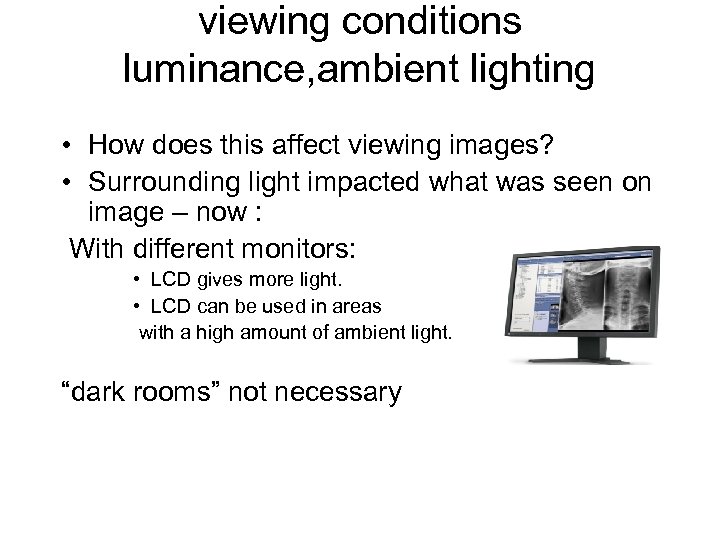 viewing conditions luminance,ambient lighting

• How does this affect viewing images?
• Surrounding light impacted what was seen on image – now :

With different monitors:
• LCD gives more light.
• LCD can be used in areas with a high amount of ambient light.

“dark rooms” not necessary